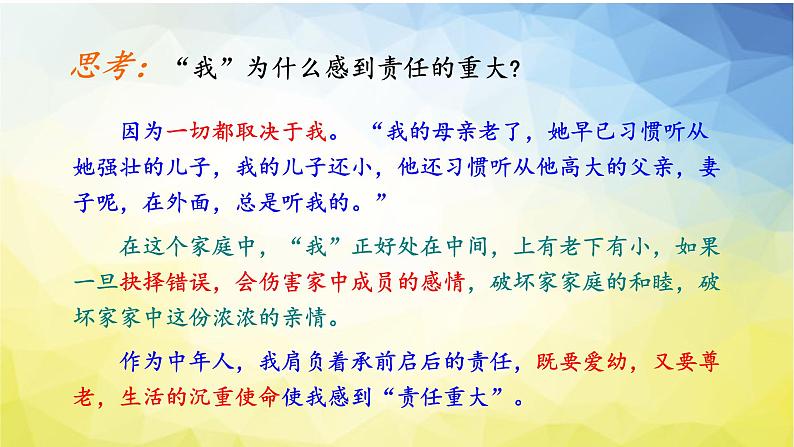 思考：“我”为什么感到责任的重大？

因为一切都取决于我。“我的母亲老了，她早已习惯听从她强壮的儿子，我的儿子还小，他还习惯听从他高大的父亲，妻子呢，在外面，总是听我的。”

在这个家庭中，“我”正好处在中间，上有老下有小，如果一旦抉择错误，会伤害家中成员的感情，破坏家家庭的和睦，破坏家家中这份浓浓的亲情。

作为中年人，我肩负着承前启后的责任，既要爱幼，又要尊老，生活的沉重使命使我感到“责任重大”。